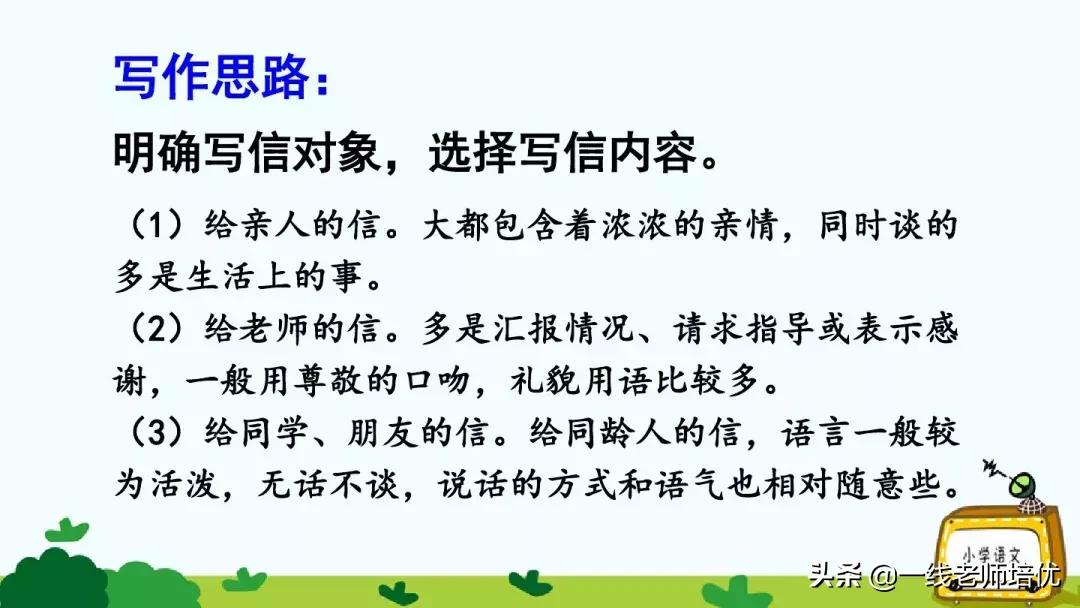 写作思路：

明确写信对象，选择写信内容。

（1）给亲人的信。大都包含着浓浓的亲情，同时谈的多是生活上的事。

（2）给老师的信。多是汇报情况、请求指导或表示感谢，一般用尊敬的口吻，礼貌用语比较多。

（3）给同学、朋友的信。给同龄人的信，语言一般较为活泼，无话不谈，说话的方式和语气也相对随意些。

小学语文

头条 @一线老师培优